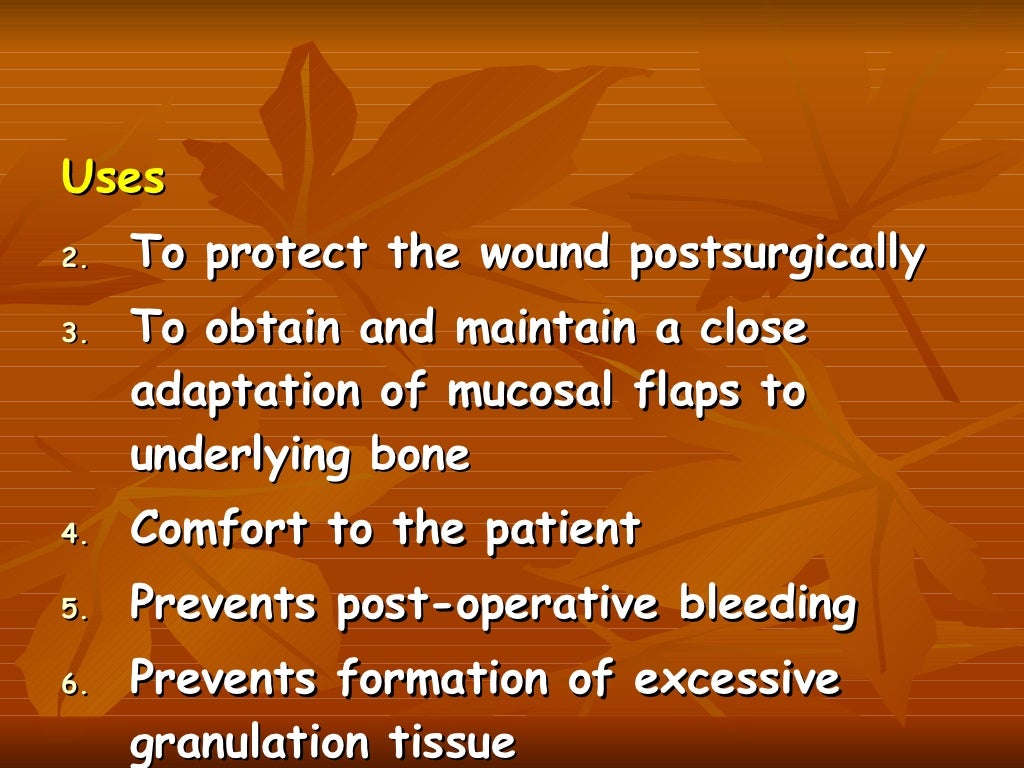 Uses

2. To protect the wound postsurgically
3. To obtain and maintain a close adaptation of mucosal flaps to underlying bone
4. Comfort to the patient
5. Prevents post-operative bleeding
6. Prevents formation of excessive granulation tissue